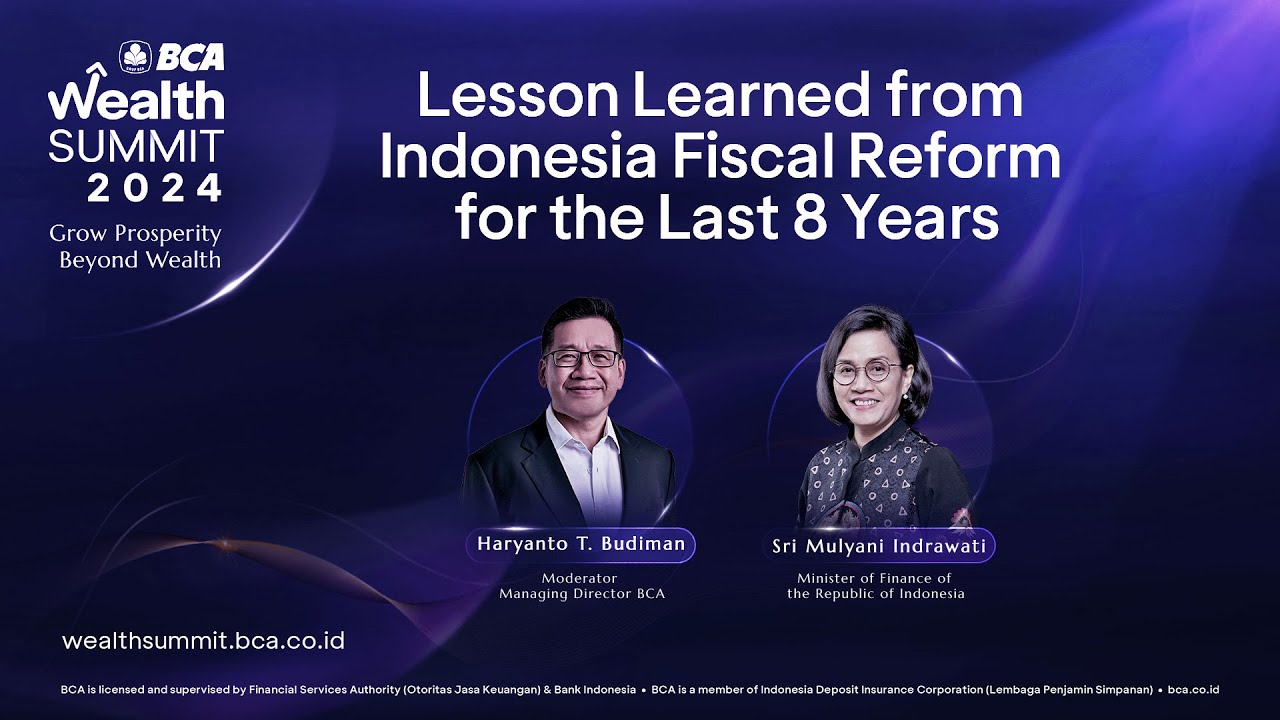 BCA
Wealth SUMMIT 2024
Grow Prosperity Beyond Wealth

Lesson Learned from Indonesia Fiscal Reform for the Last 8 Years

Haryanto T. Budiman
Moderator
Managing Director BCA

Sri Mulyani Indrawati
Minister of Finance of the Republic of Indonesia

wealthsummit.bca.co.id

BCA is licensed and supervised by Financial Services Authority (Otoritas Jasa Keuangan) & Bank Indonesia • BCA is a member of Indonesia Deposit Insurance Corporation (Lembaga Penjamin Simpanan) • bca.co.id